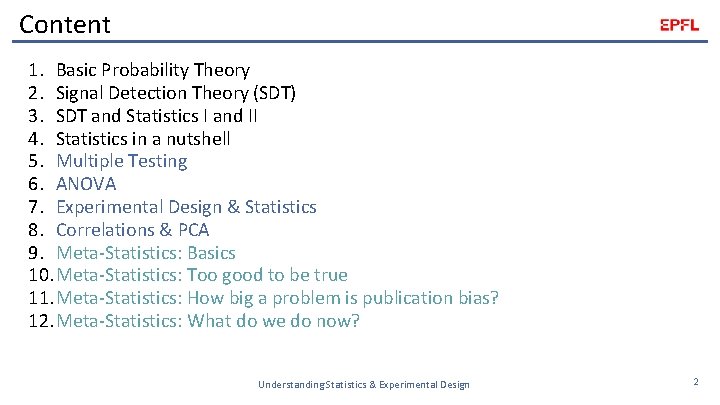 Content

EPFL

1. Basic Probability Theory
2. Signal Detection Theory (SDT)
3. SDT and Statistics I and II
4. Statistics in a nutshell
5. Multiple Testing
6. ANOVA
7. Experimental Design & Statistics
8. Correlations & PCA
9. Meta-Statistics: Basics
10. Meta-Statistics: Too good to be true
11. Meta-Statistics: How big a problem is publication bias?
12. Meta-Statistics: What do we do now?

UnderstandingStatistics & Experimental Design

2